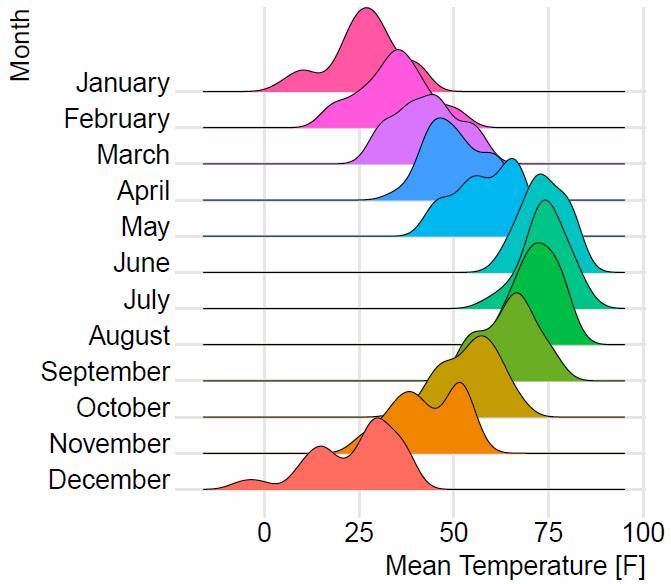 Month

January
February
March
April
May
June
July
August
September
October
November
December

0
25
50
75
100

Mean Temperature [F]